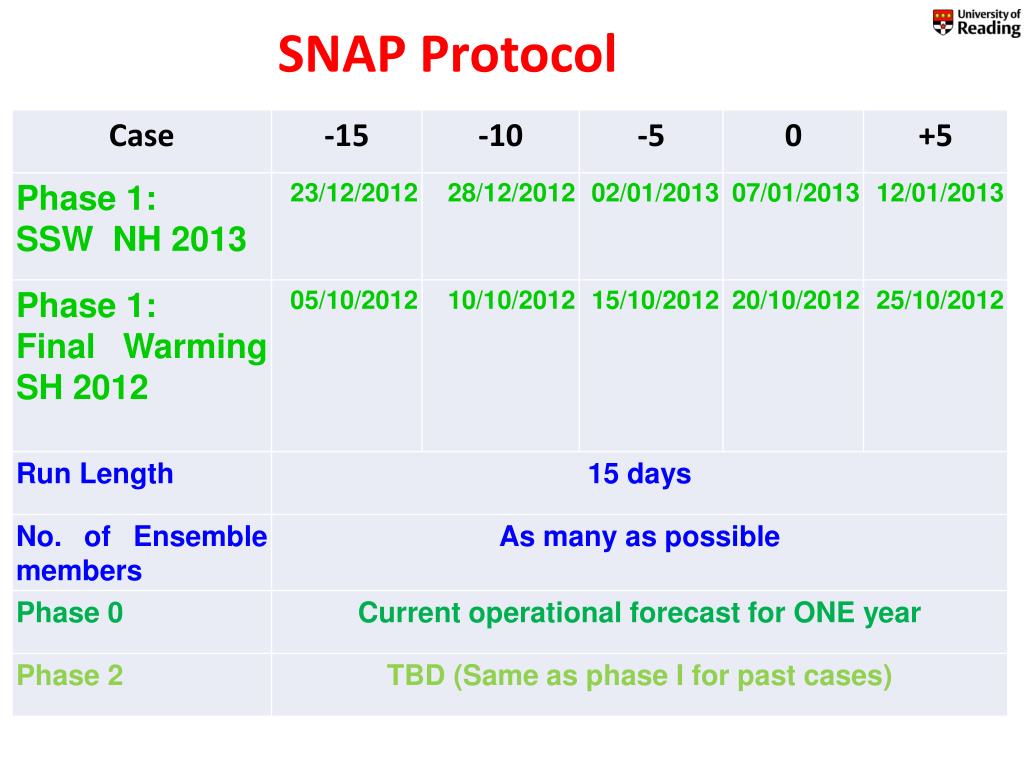 University of Reading

SNAP Protocol

| Case | -15 | -10 | -5 | 0 | +5 |
|---|---|---|---|---|---|
| Phase 1: SSW NH 2013 | 23/12/2012 | 28/12/2012 | 02/01/2013 | 07/01/2013 | 12/01/2013 |
| Phase 1: Final Warming SH 2012 | 05/10/2012 | 10/10/2012 | 15/10/2012 | 20/10/2012 | 25/10/2012 |
| Run Length | 15 days | | | | |
| No. of Ensemble members | As many as possible | | | | |
| Phase 0 | Current operational forecast for ONE year | | | | |
| Phase 2 | TBD (Same as phase I for past cases) | | | | |